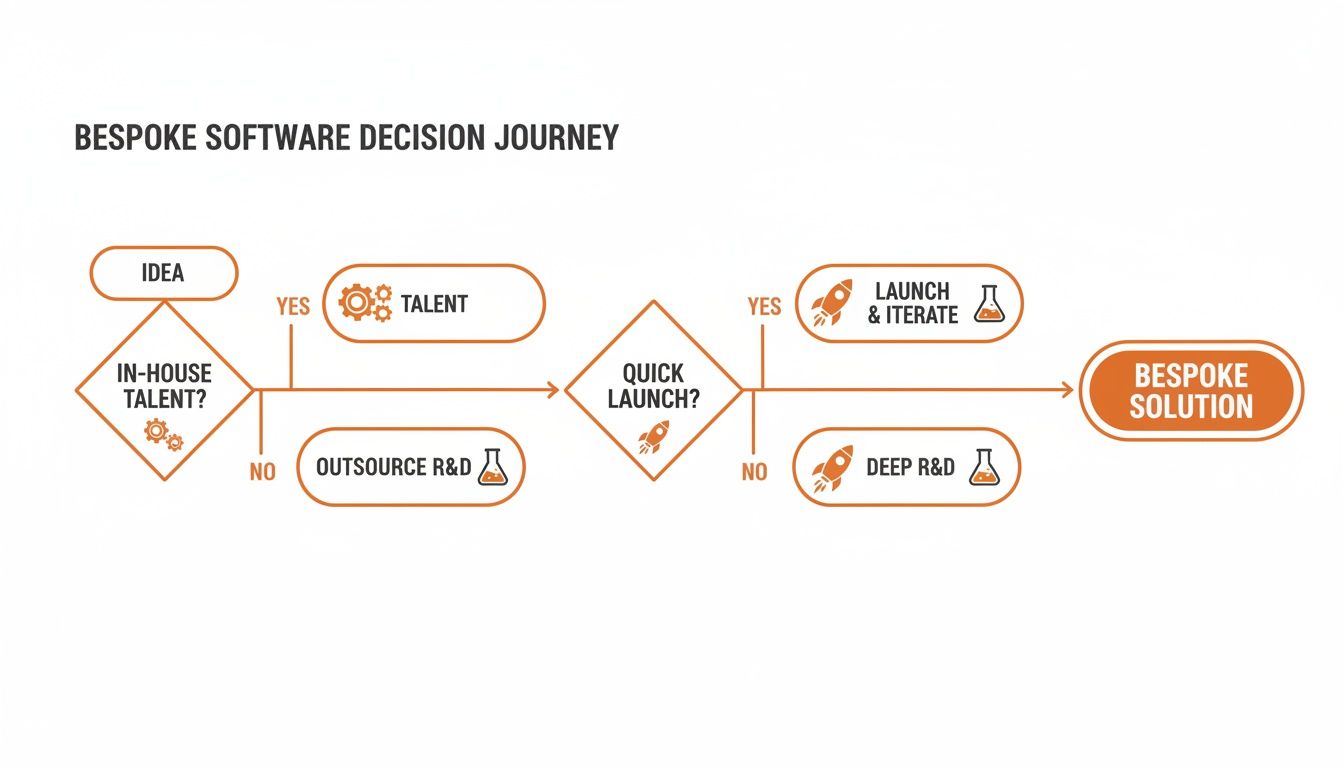 BESPOKE SOFTWARE DECISION JOURNEY

IDEA

IN-HOUSE TALENT?

YES

TALENT

NO

OUTSOURCE R&D

QUICK LAUNCH?

YES

LAUNCH & ITERATE

NO

DEEP R&D

BESPOKE SOLUTION